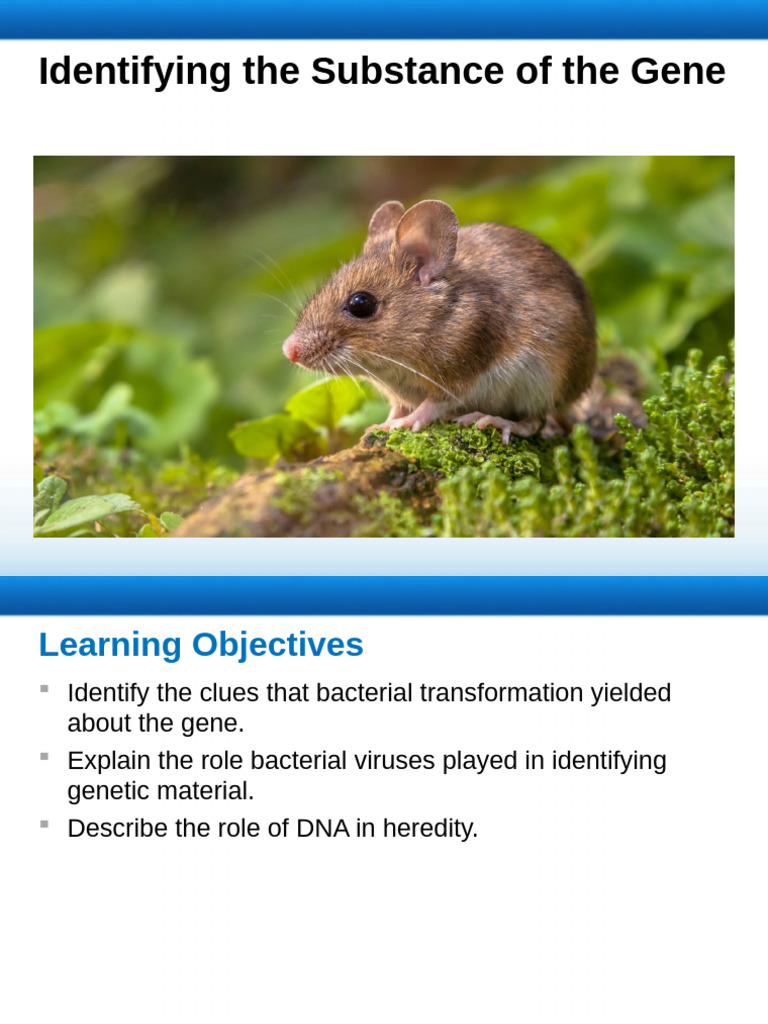 Identifying the Substance of the Gene

Learning Objectives

• Identify the clues that bacterial transformation yielded about the gene.
• Explain the role bacterial viruses played in identifying genetic material.
• Describe the role of DNA in heredity.